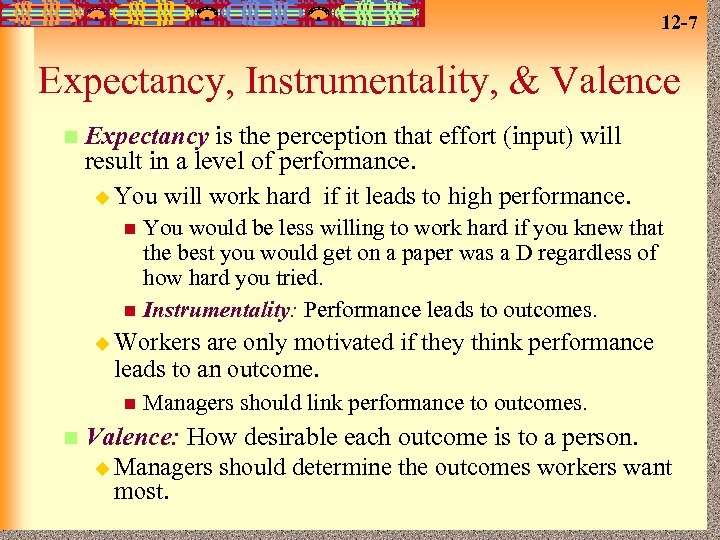 12-7

Expectancy, Instrumentality, & Valence

Expectancy is the perception that effort (input) will result in a level of performance.

You will work hard if it leads to high performance.

You would be less willing to work hard if you knew that the best you would get on a paper was a D regardless of how hard you tried.

Instrumentality: Performance leads to outcomes.

Workers are only motivated if they think performance leads to an outcome.

Managers should link performance to outcomes.

Valence: How desirable each outcome is to a person.

Managers should determine the outcomes workers want most.